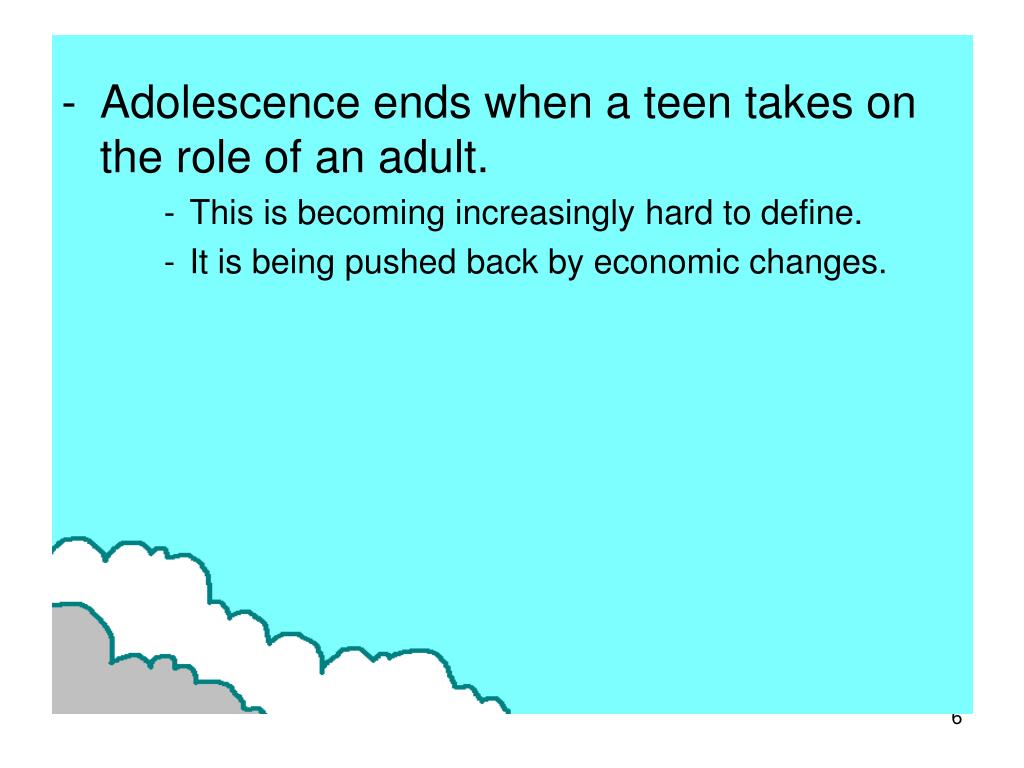 - Adolescence ends when a teen takes on the role of an adult.

- This is becoming increasingly hard to define.
- It is being pushed back by economic changes.

6